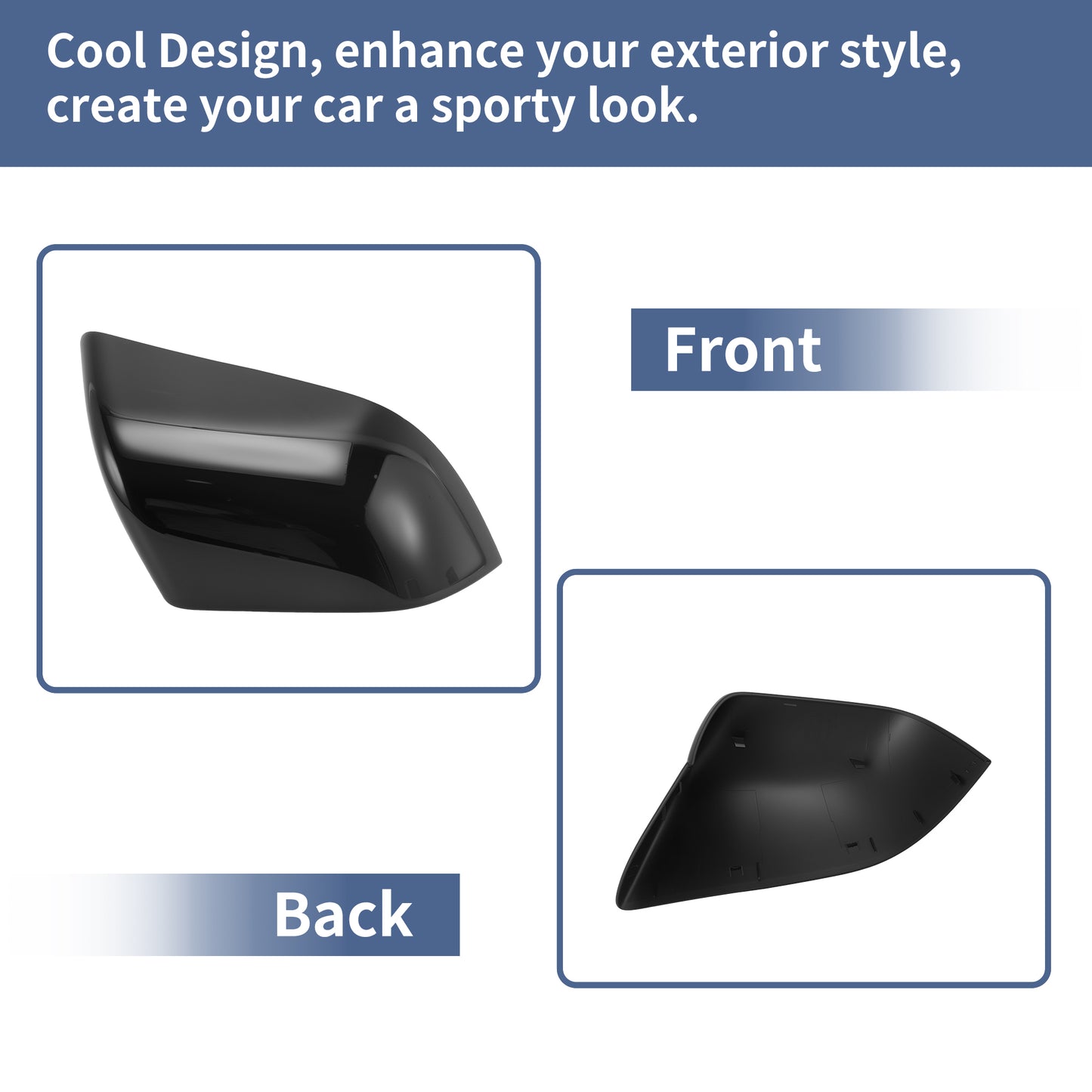 Cool Design, enhance your exterior style, create your car a sporty look.

Front

Back